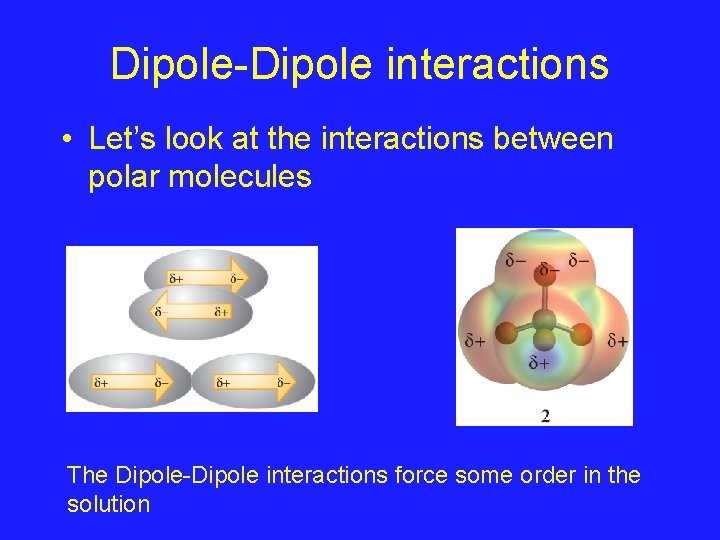 Dipole-Dipole interactions

• Let's look at the interactions between polar molecules

$\delta+$ $\delta-$
$\delta-$ $\delta+$
$\delta+$ $\delta-$
$\delta+$ $\delta-$

$\delta-$ $\delta-$ $\delta-$
$\delta+$ $\delta+$
$\delta+$
2

The Dipole-Dipole interactions force some order in the solution